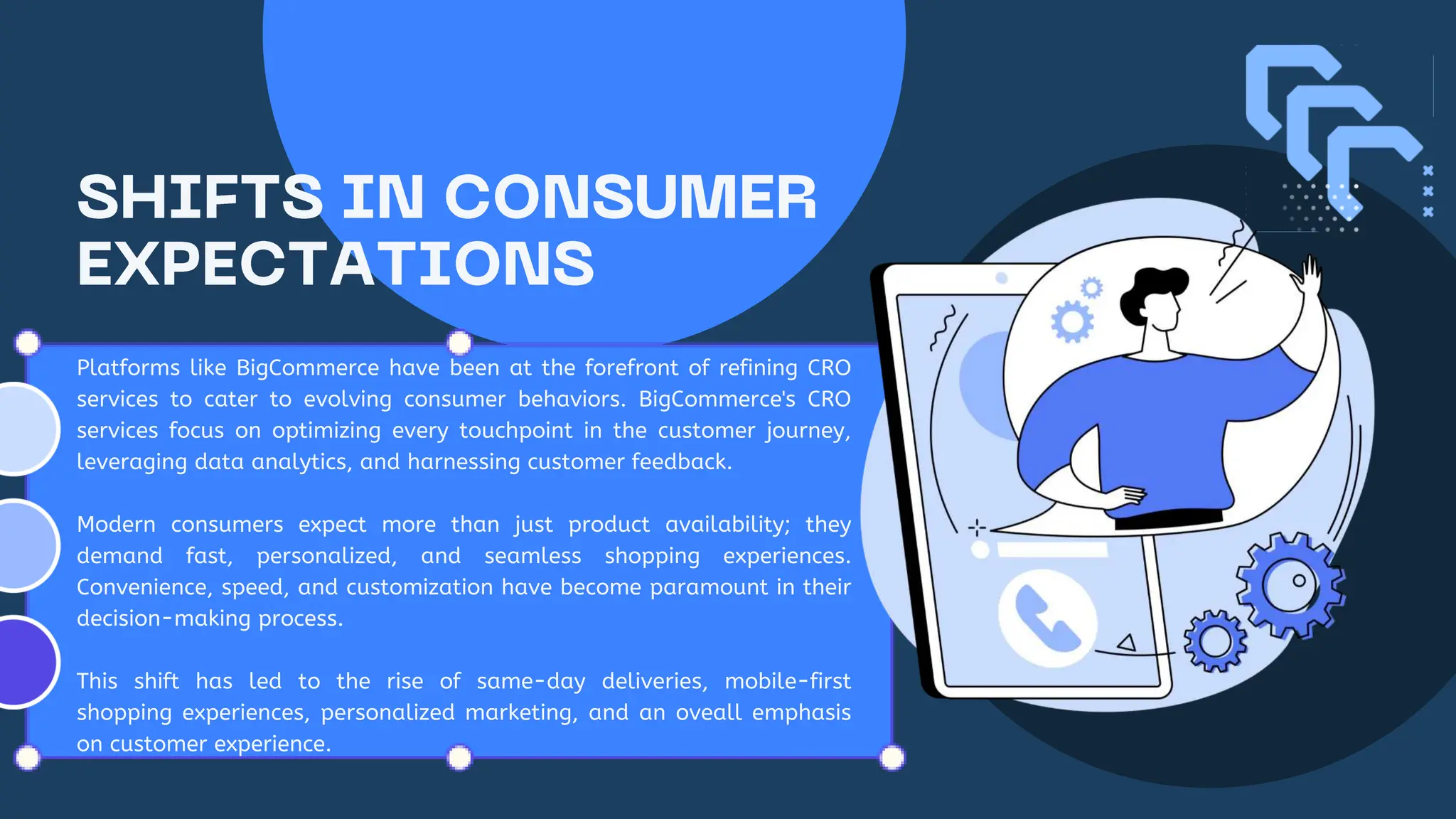 SHIFTS IN CONSUMER EXPECTATIONS

Platforms like BigCommerce have been at the forefront of refining CRO services to cater to evolving consumer behaviors. BigCommerce's CRO services focus on optimizing every touchpoint in the customer journey, leveraging data analytics, and harnessing customer feedback.

Modern consumers expect more than just product availability; they demand fast, personalized, and seamless shopping experiences. Convenience, speed, and customization have become paramount in their decision-making process.

This shift has led to the rise of same-day deliveries, mobile-first shopping experiences, personalized marketing, and an oveall emphasis on customer experience.